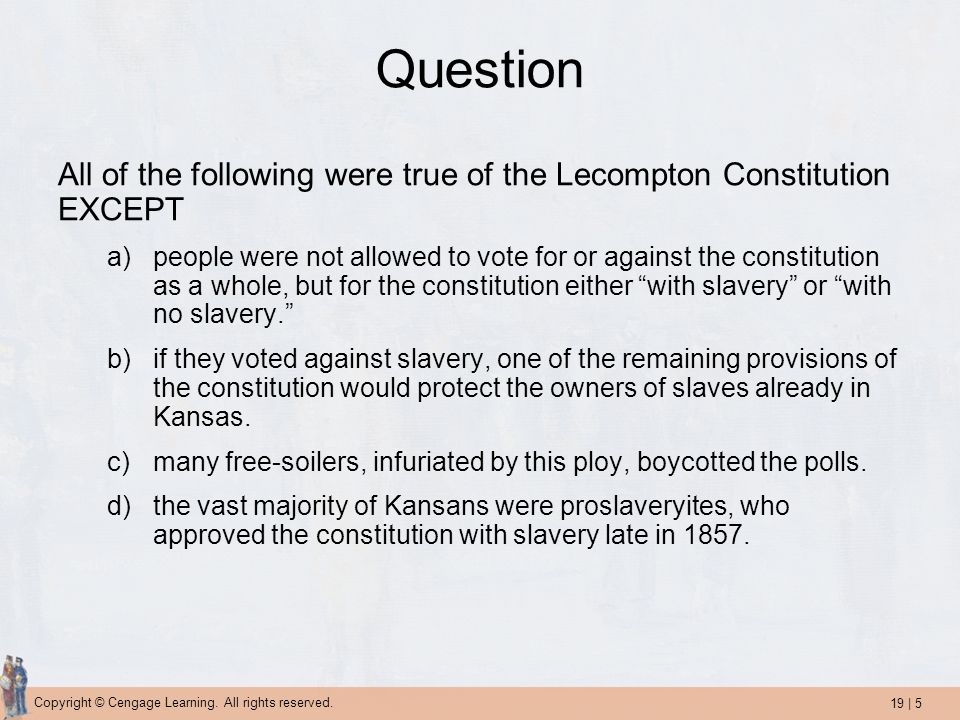 Question

All of the following were true of the Lecompton Constitution EXCEPT

a) people were not allowed to vote for or against the constitution as a whole, but for the constitution either “with slavery” or “with no slavery.”

b) if they voted against slavery, one of the remaining provisions of the constitution would protect the owners of slaves already in Kansas.

c) many free-soilers, infuriated by this ploy, boycotted the polls.

d) the vast majority of Kansans were proslaveryites, who approved the constitution with slavery late in 1857.

Copyright © Cengage Learning. All rights reserved.

19 | 5